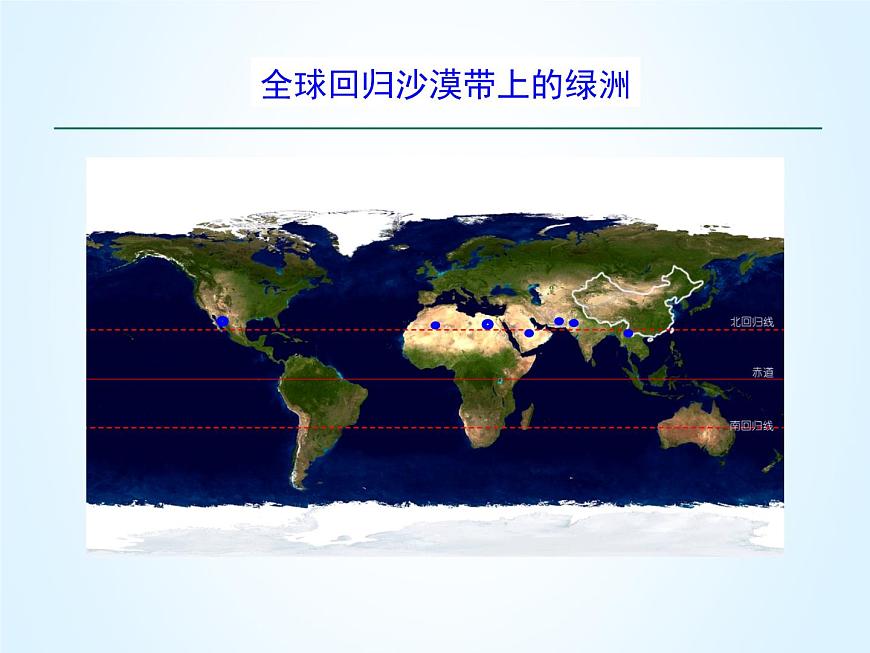 全球回归沙漠带上的绿洲

北回归线

赤道

南回归线